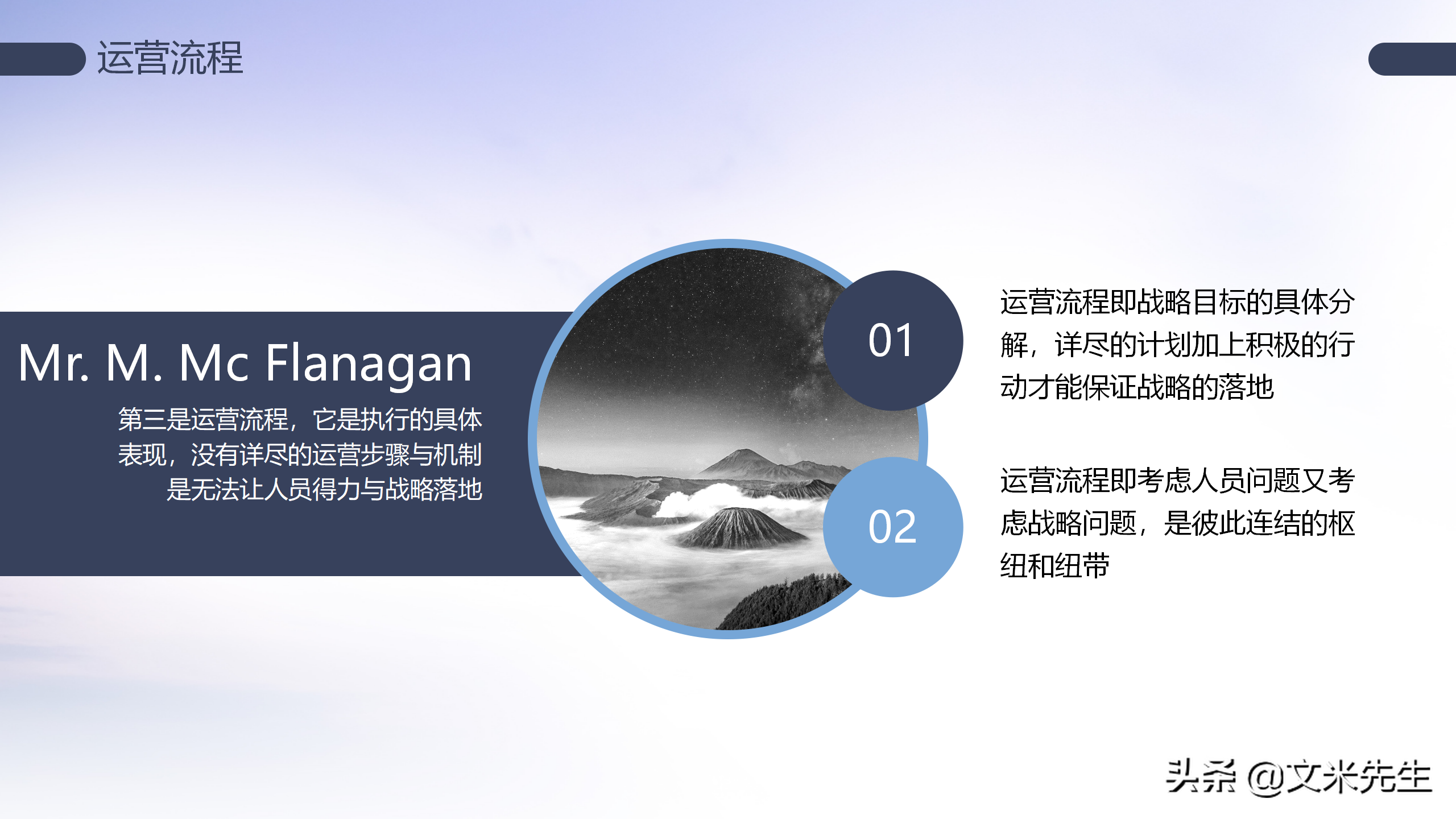 运营流程

Mr. M. Mc Flanagan

第三是运营流程，它是执行的具体表现，没有详尽的运营步骤与机制是无法让人员得力与战略落地

01

运营流程即战略目标的具体分解，详尽的计划加上积极的行动才能保证战略的落地

02

运营流程即考虑人员问题又考虑战略问题，是彼此连结的枢纽和纽带

头条 @文米先生